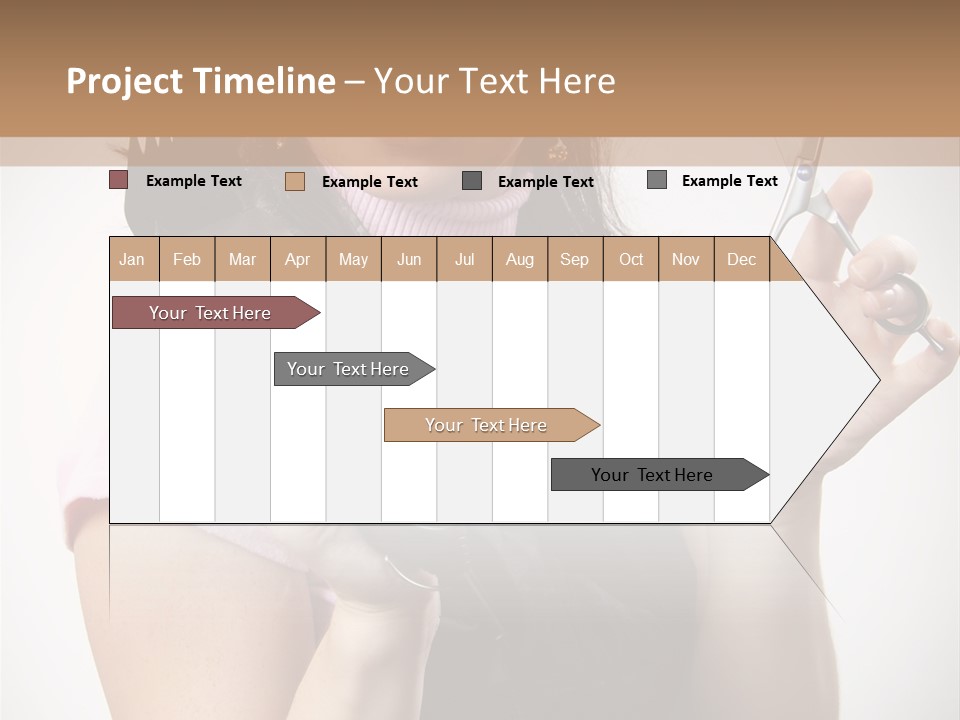 Project Timeline – Your Text Here

Example Text Example Text Example Text Example Text

| Jan | Feb | Mar | Apr | May | Jun | Jul | Aug | Sep | Oct | Nov | Dec |
|---|---|---|---|---|---|---|---|---|---|---|---|

Your Text Here

Your Text Here

Your Text Here

Your Text Here